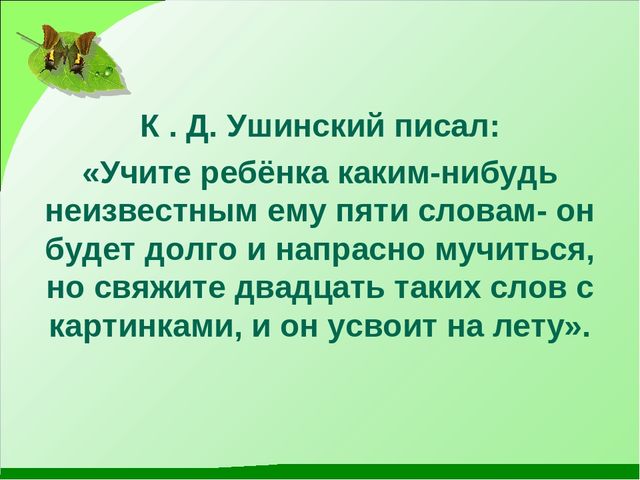 К . Д. Ушинский писал:

«Учите ребёнка каким-нибудь неизвестным ему пяти словам- он будет долго и напрасно мучиться, но свяжите двадцать таких слов с картинками, и он усвоит на лету».